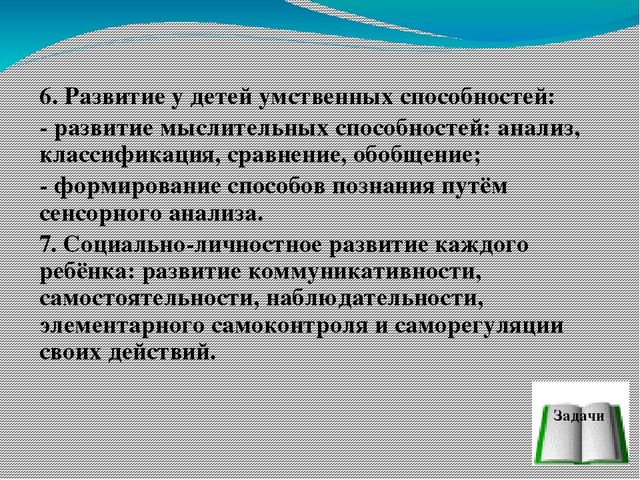 6. Развитие у детей умственных способностей:

- развитие мыслительных способностей: анализ, классификация, сравнение, обобщение;

- формирование способов познания путём сенсорного анализа.

7. Социально-личностное развитие каждого ребёнка: развитие коммуникативности, самостоятельности, наблюдательности, элементарного самоконтроля и саморегуляции своих действий.

Задачи